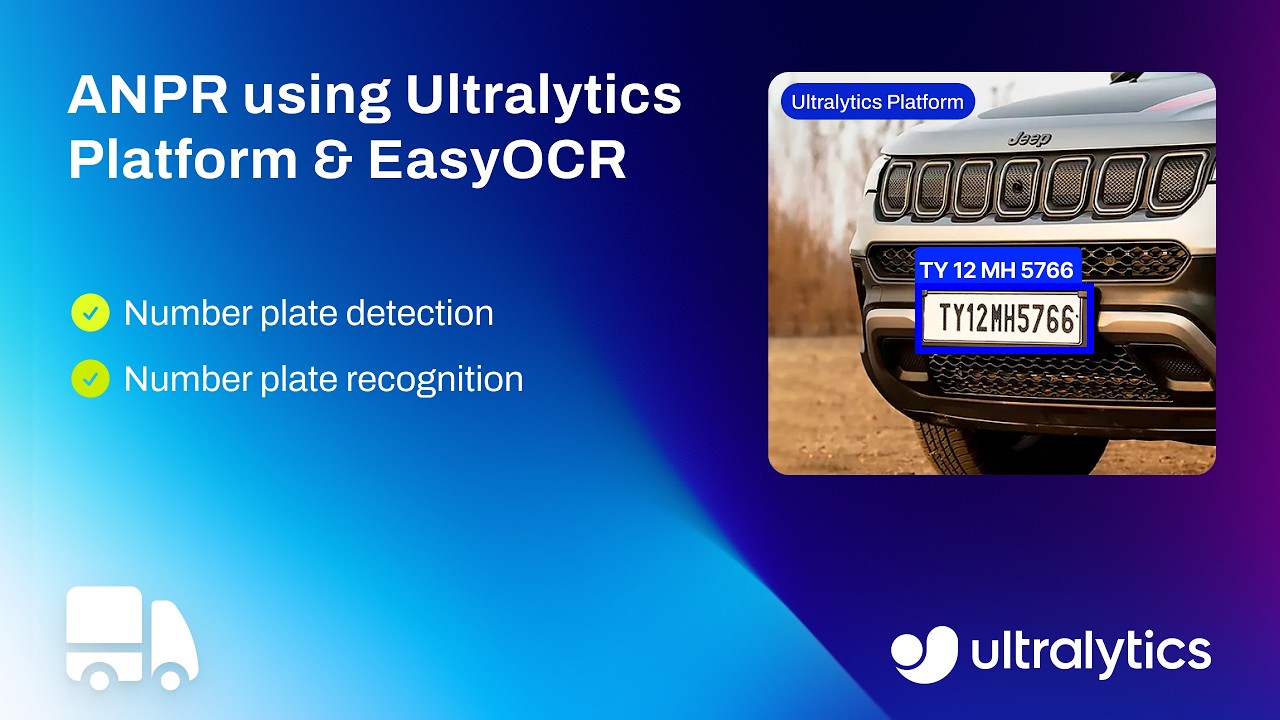 ANPR using Ultralytics Platform & EasyOCR

Number plate detection

Number plate recognition

Ultralytics Platform

Jeep

TY 12 MH 5766

TY12MH5766

ultralytics